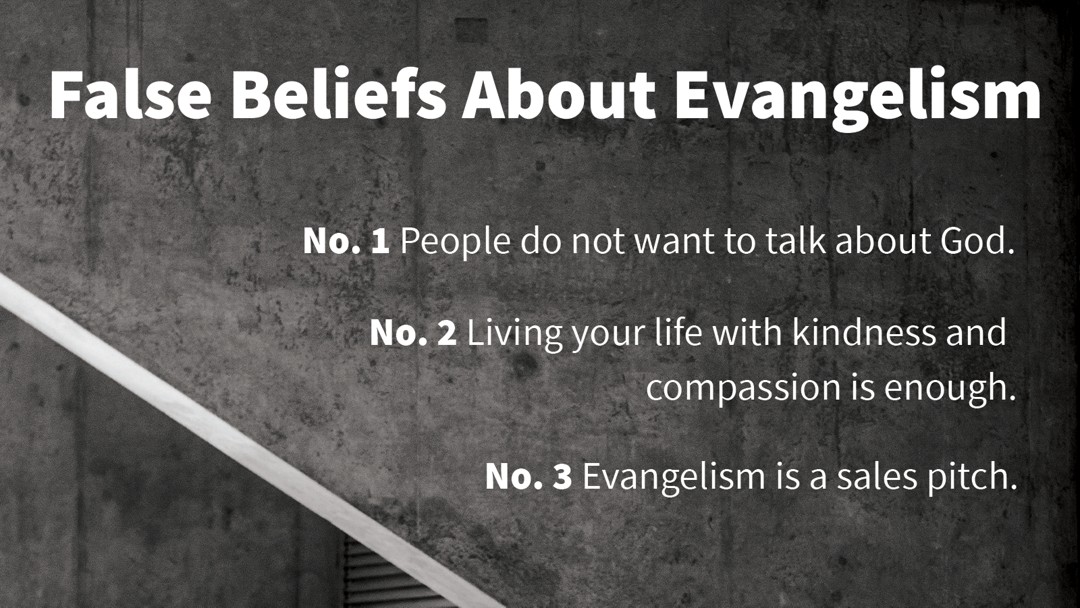 False Beliefs About Evangelism

No. 1 People do not want to talk about God.

No. 2 Living your life with kindness and compassion is enough.

No. 3 Evangelism is a sales pitch.